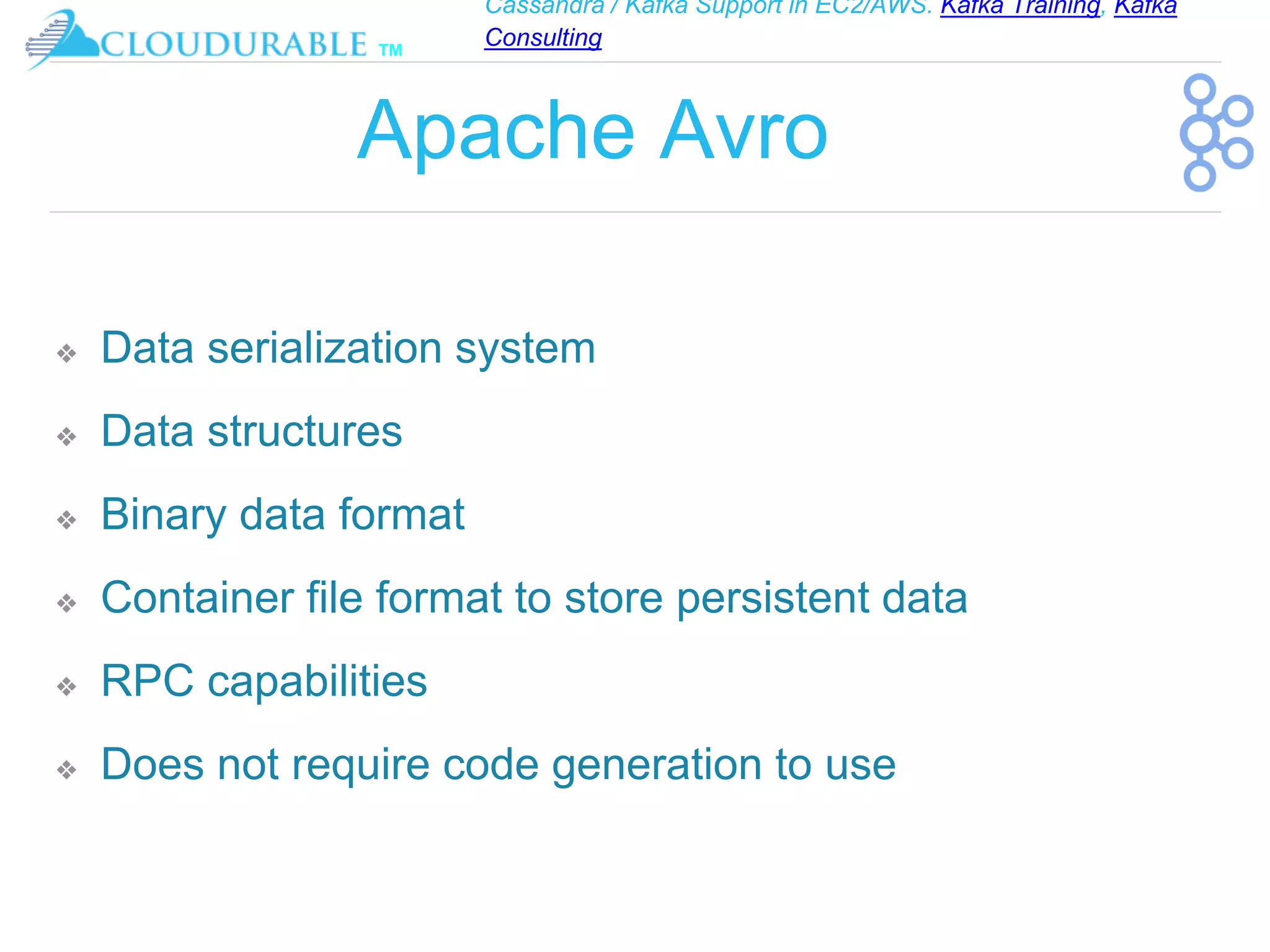 CLOUDURABLE TM

Cassandra / Kafka Support in EC2/AWS. Kafka Training, Kafka Consulting

Apache Avro

❖ Data serialization system

❖ Data structures

❖ Binary data format

❖ Container file format to store persistent data

❖ RPC capabilities

❖ Does not require code generation to use